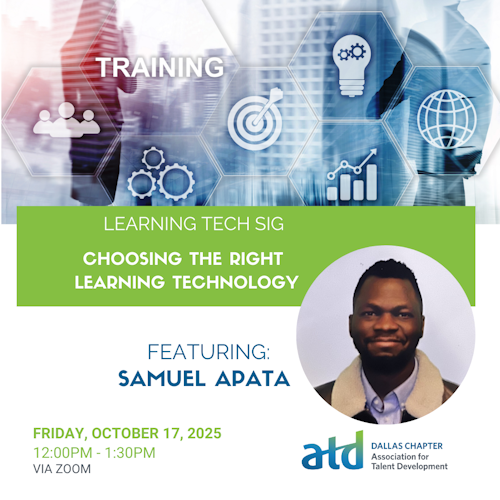 TRAINING

LEARNING TECH SIG

CHOOSING THE RIGHT LEARNING TECHNOLOGY

FEATURING:
SAMUEL APATA

FRIDAY, OCTOBER 17, 2025
12:00PM - 1:30PM
VIA ZOOM

atd DALLAS CHAPTER
Association for Talent Development